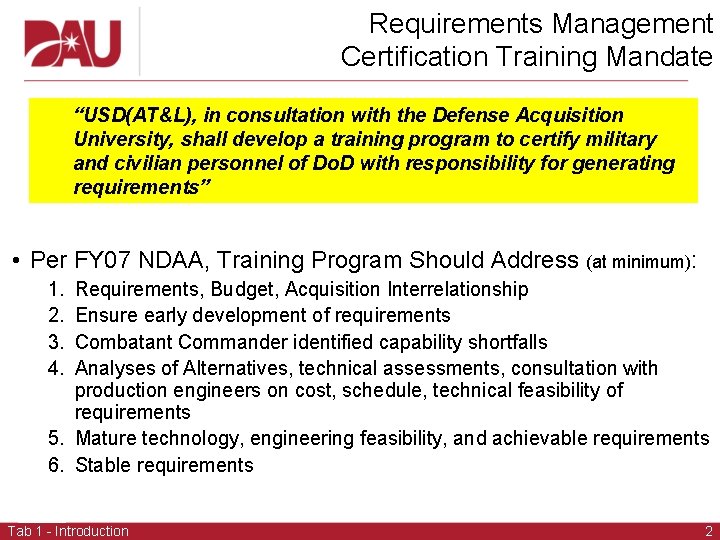 DAU

Requirements Management Certification Training Mandate

"USD(AT&L), in consultation with the Defense Acquisition University, shall develop a training program to certify military and civilian personnel of DoD with responsibility for generating requirements"

• Per FY07 NDAA, Training Program Should Address (at minimum):
1. Requirements, Budget, Acquisition Interrelationship
2. Ensure early development of requirements
3. Combatant Commander identified capability shortfalls
4. Analyses of Alternatives, technical assessments, consultation with production engineers on cost, schedule, technical feasibility of requirements
5. Mature technology, engineering feasibility, and achievable requirements
6. Stable requirements

Tab 1 - Introduction

2